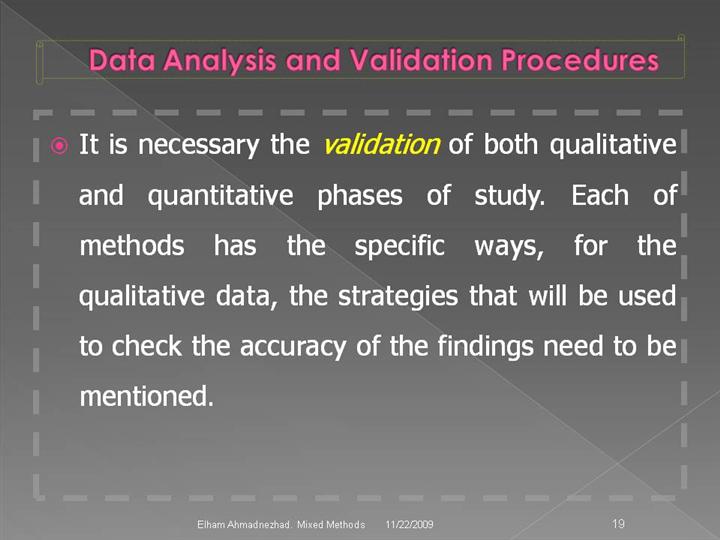 Data Analysis and Validation Procedures

It is necessary the validation of both qualitative and quantitative phases of study. Each of methods has the specific ways, for the qualitative data, the strategies that will be used to check the accuracy of the findings need to be mentioned.

Elham Ahmadnezhad. Mixed Methods 11/22/2009 19